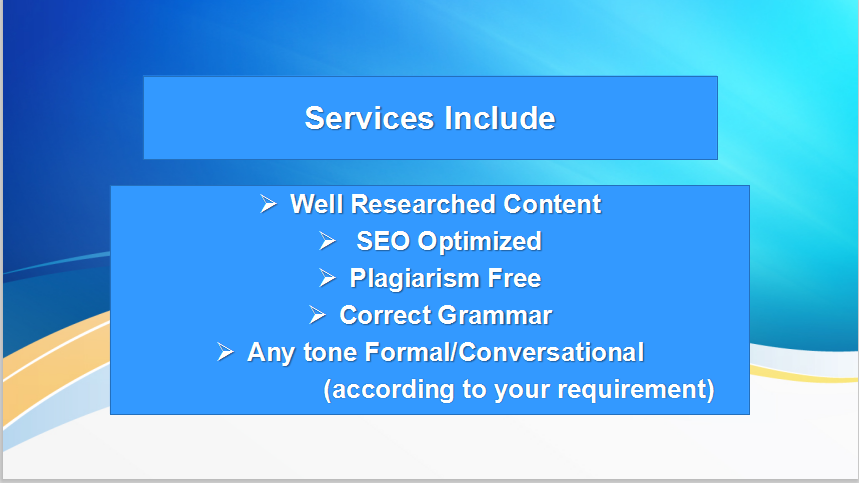 Services Include

➢ Well Researched Content
➢ SEO Optimized
➢ Plagiarism Free
➢ Correct Grammar
➢ Any tone Formal/Conversational (according to your requirement)